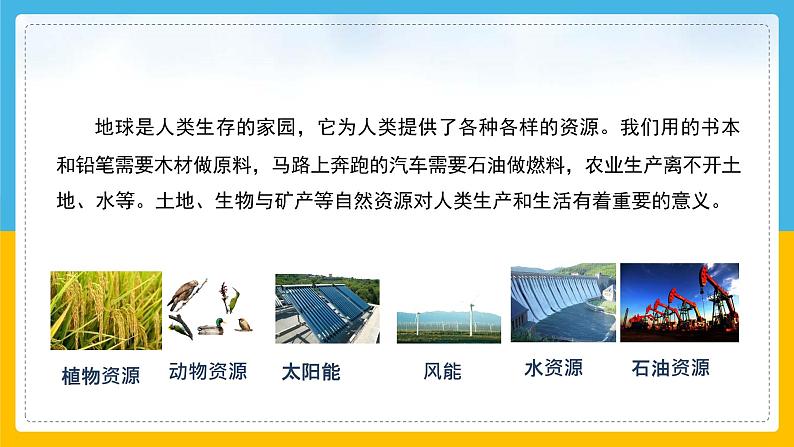 地球是人类生存的家园，它为人类提供了各种各样的资源。我们用的书本和铅笔需要木材做原料，马路上奔跑的汽车需要石油做燃料，农业生产离不开土地、水等。土地、生物与矿产等自然资源对人类生产和生活有着重要的意义。

植物资源

动物资源

太阳能

风能

水资源

石油资源